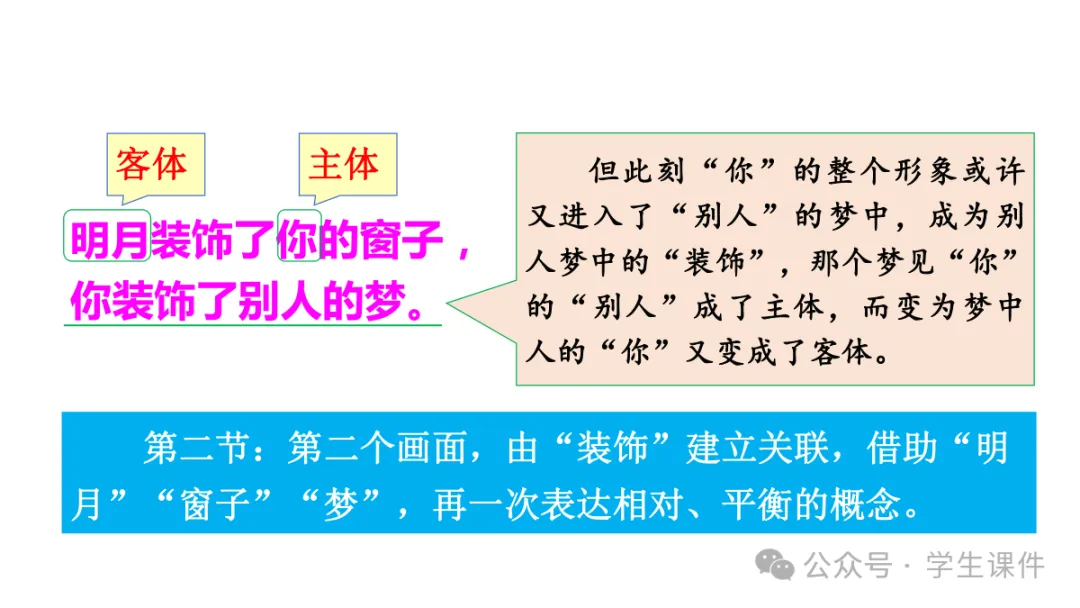 客体

主体

明月装饰了你的窗子，
你装饰了别人的梦。

但此刻“你”的整个形象或许又进入了“别人”的梦中，成为别人梦中的“装饰”，那个梦见“你”的“别人”成了主体，而变为梦中人的“你”又变成了客体。

第二节：第二个画面，由“装饰”建立关联，借助“明月”“窗子”“梦”，再一次表达相对、平衡的概念。

公众号 · 学生课件